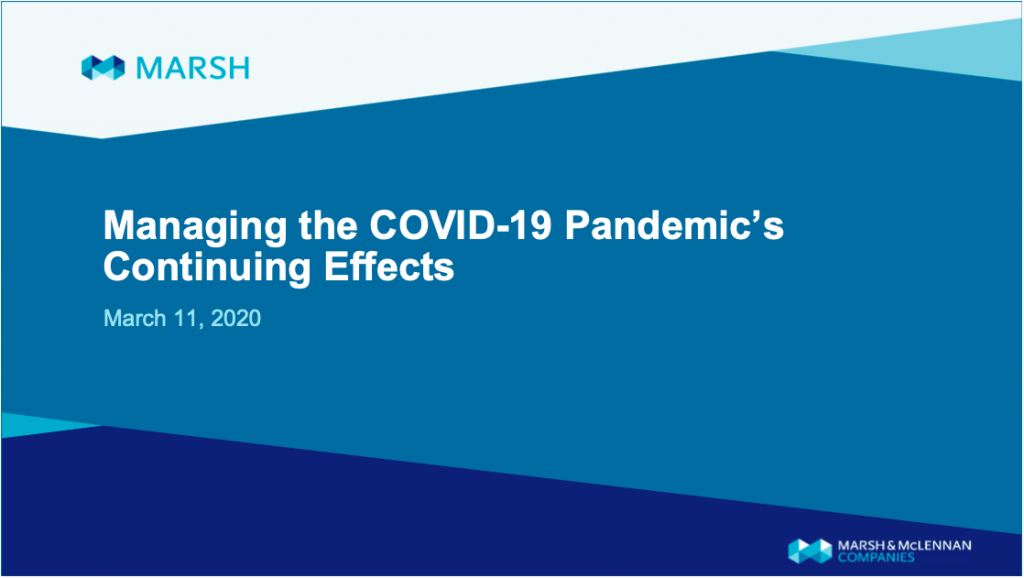 MARSH

Managing the COVID-19 Pandemic's Continuing Effects

March 11, 2020

MARSH & McLENNAN COMPANIES